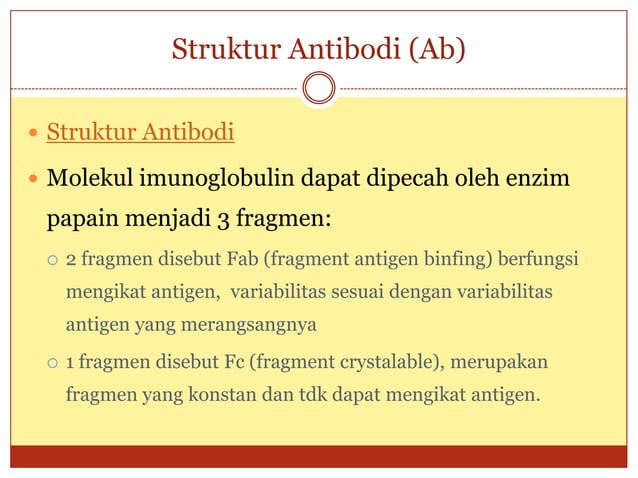 Struktur Antibodi (Ab)

Struktur Antibodi

Molekul imunoglobulin dapat dipecah oleh enzim papain menjadi 3 fragmen:

2 fragmen disebut Fab (fragment antigen binfing) berfungsi mengikat antigen, variabilitas sesuai dengan variabilitas antigen yang merangsangnya

1 fragmen disebut Fc (fragment crystalable), merupakan fragmen yang konstan dan tdk dapat mengikat antigen.